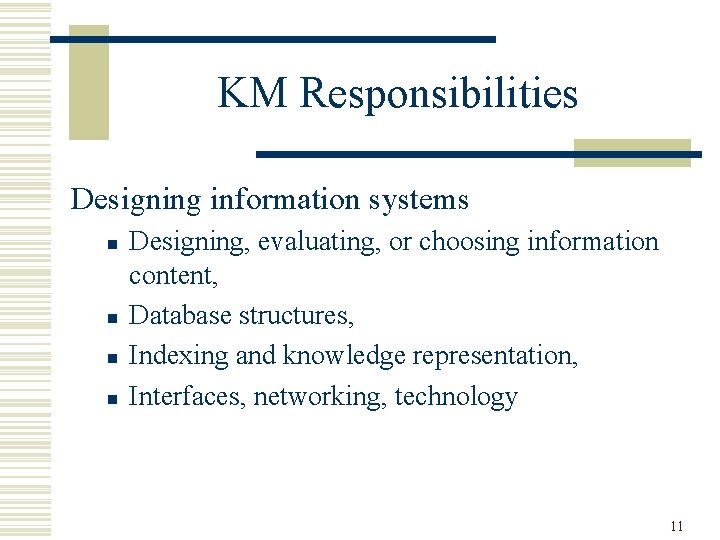 KM Responsibilities

Designing information systems

- Designing, evaluating, or choosing information content,
- Database structures,
- Indexing and knowledge representation,
- Interfaces, networking, technology

11